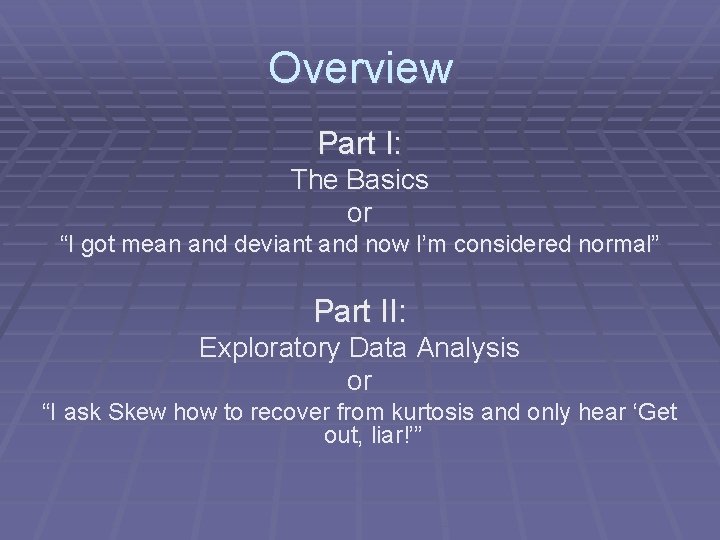 Overview

Part I:

The Basics

or

“I got mean and deviant and now I’m considered normal”

Part II:

Exploratory Data Analysis

or

“I ask Skew how to recover from kurtosis and only hear ‘Get out, liar!’”